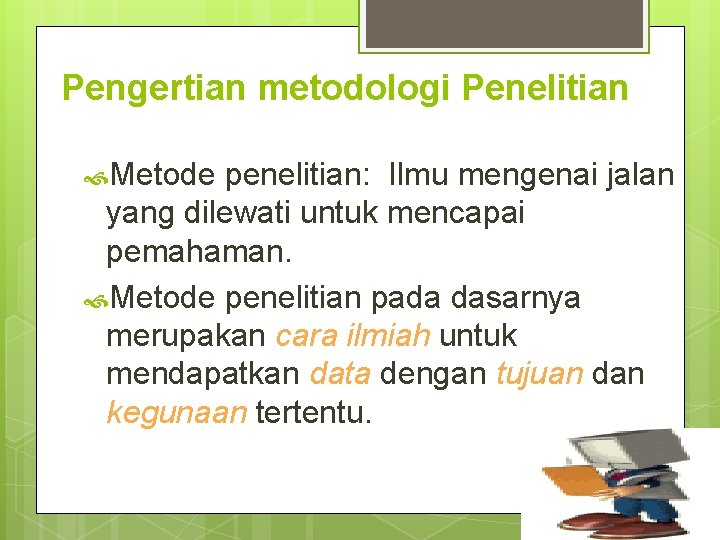 Pengertian metodologi Penelitian

Metode penelitian: Ilmu mengenai jalan yang dilewati untuk mencapai pemahaman.

Metode penelitian pada dasarnya merupakan cara ilmiah untuk mendapatkan data dengan tujuan dan kegunaan tertentu.